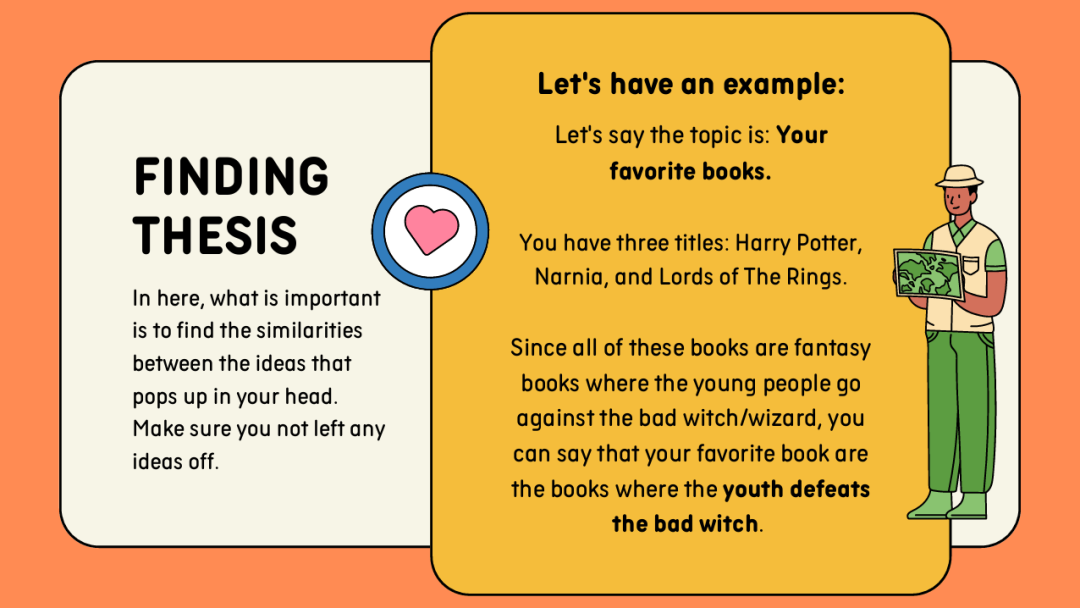 FINDING THESIS

In here, what is important is to find the similarities between the ideas that pops up in your head. Make sure you not left any ideas off.

Let's have an example:

Let's say the topic is: Your favorite books.

You have three titles: Harry Potter, Narnia, and Lords of The Rings.

Since all of these books are fantasy books where the young people go against the bad witch/wizard, you can say that your favorite book are the books where the youth defeats the bad witch.